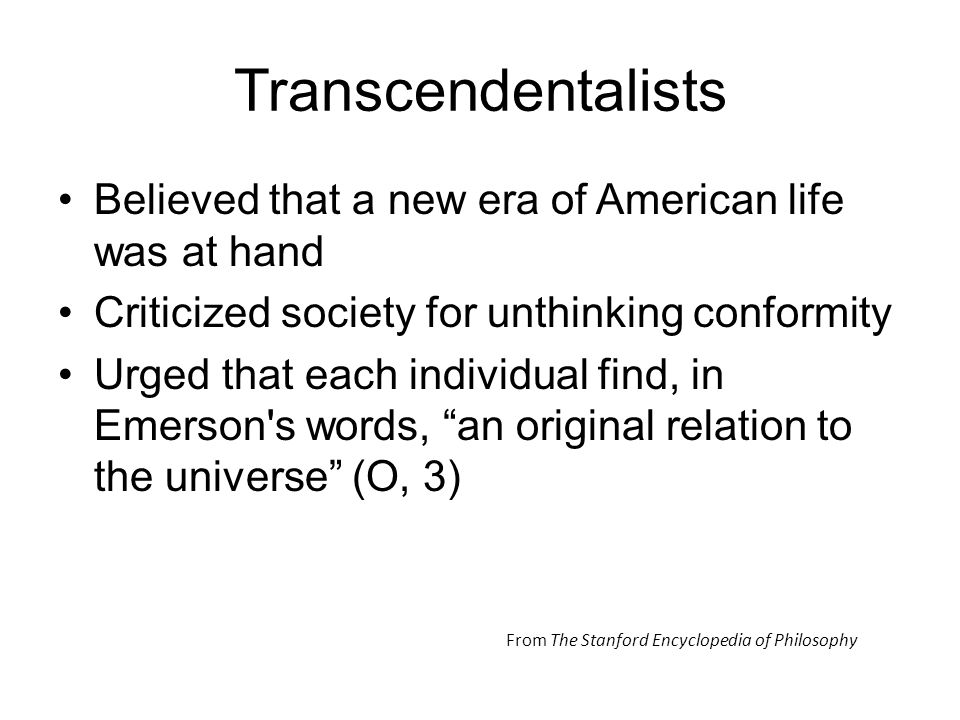 Transcendentalists

• Believed that a new era of American life was at hand
• Criticized society for unthinking conformity
• Urged that each individual find, in Emerson's words, “an original relation to the universe” (O, 3)

From The Stanford Encyclopedia of Philosophy